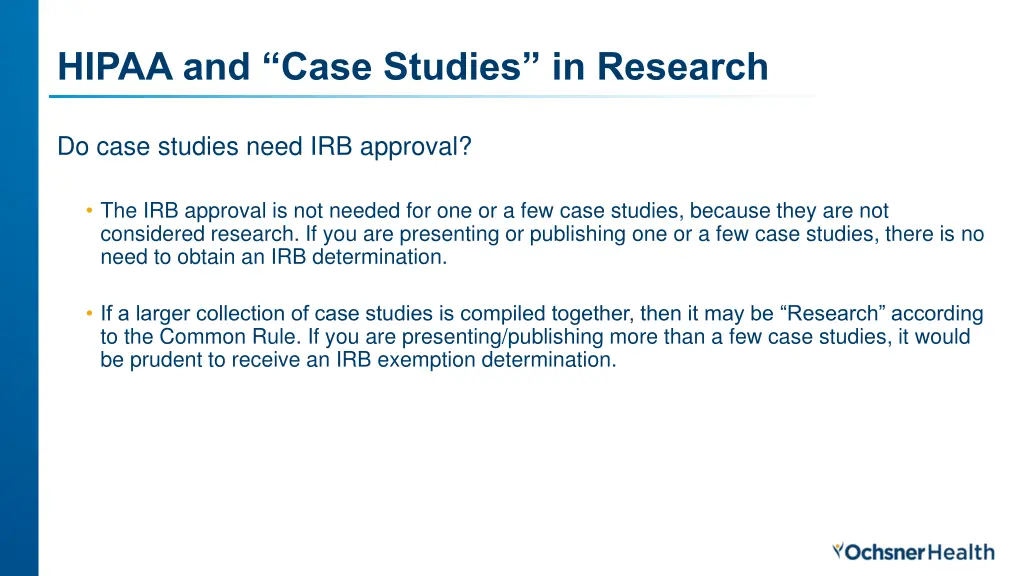 HIPAA and “Case Studies” in Research

Do case studies need IRB approval?

• The IRB approval is not needed for one or a few case studies, because they are not considered research. If you are presenting or publishing one or a few case studies, there is no need to obtain an IRB determination.

• If a larger collection of case studies is compiled together, then it may be “Research” according to the Common Rule. If you are presenting/publishing more than a few case studies, it would be prudent to receive an IRB exemption determination.

Ochsner Health